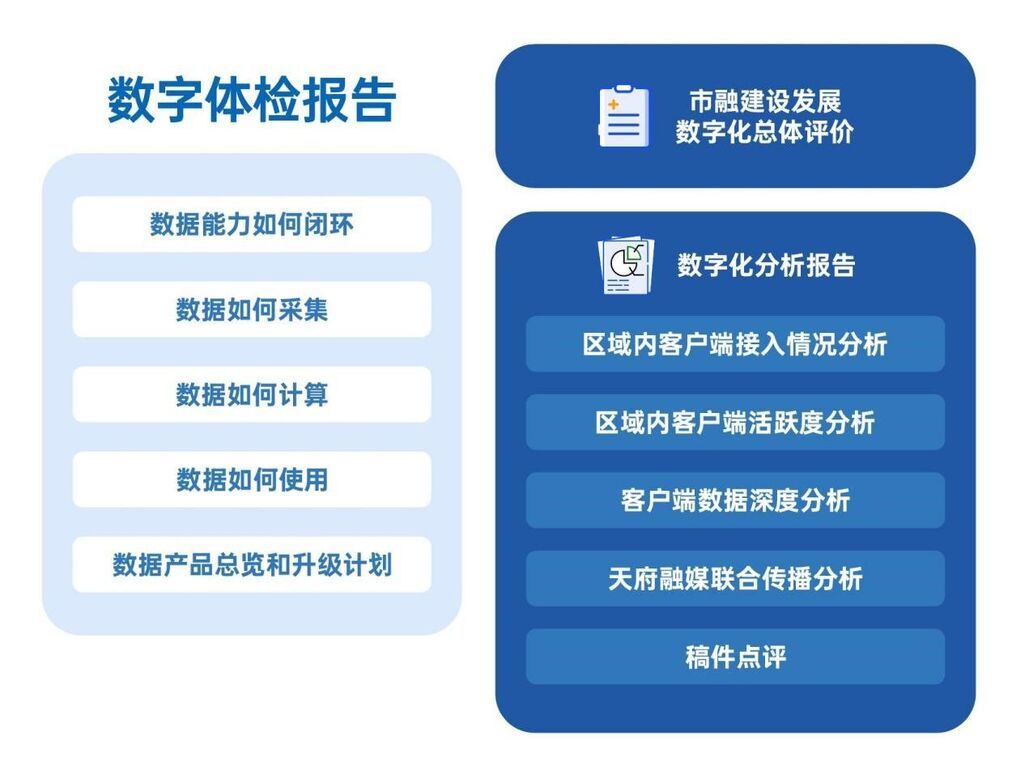 数字体检报告

数据能力如何闭环

数据如何采集

数据如何计算

数据如何使用

数据产品总览和升级计划

市融建设发展
数字化总体评价

数字化分析报告

区域内客户端接入情况分析

区域内客户端活跃度分析

客户端数据深度分析

天府融媒联合传播分析

稿件点评